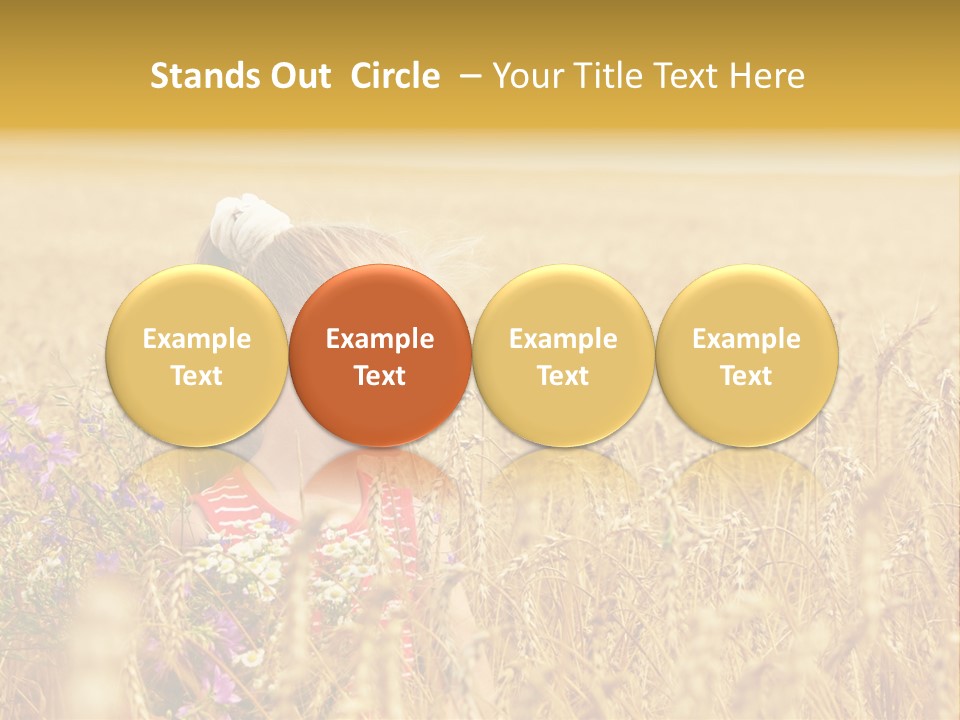 Stands Out Circle – Your Title Text Here

Example Text

Example Text

Example Text

Example Text